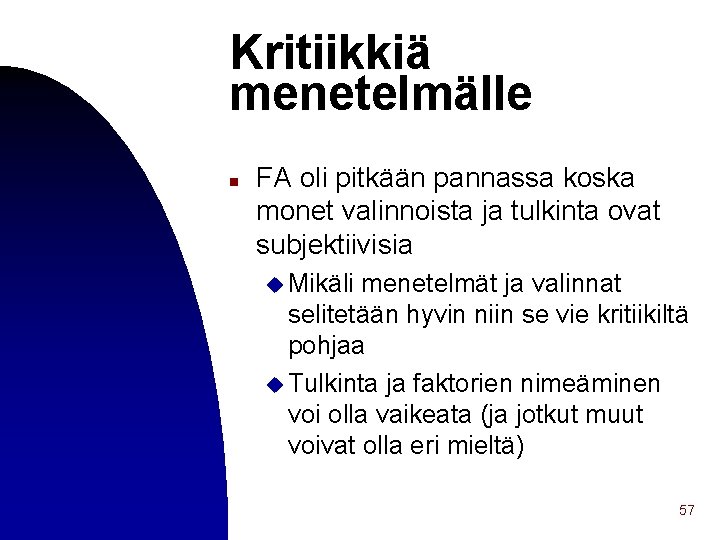 Kritiikkiä menetelmälle

FA oli pitkään pannassa koska monet valinnoista ja tulkinta ovat subjektiivisia

Mikäli menetelmät ja valinnat selitetään hyvin niin se vie kritiikiltä pohjaa

Tulkinta ja faktorien nimeäminen voi olla vaikeata (ja jotkut muut voivat olla eri mieltä)

57